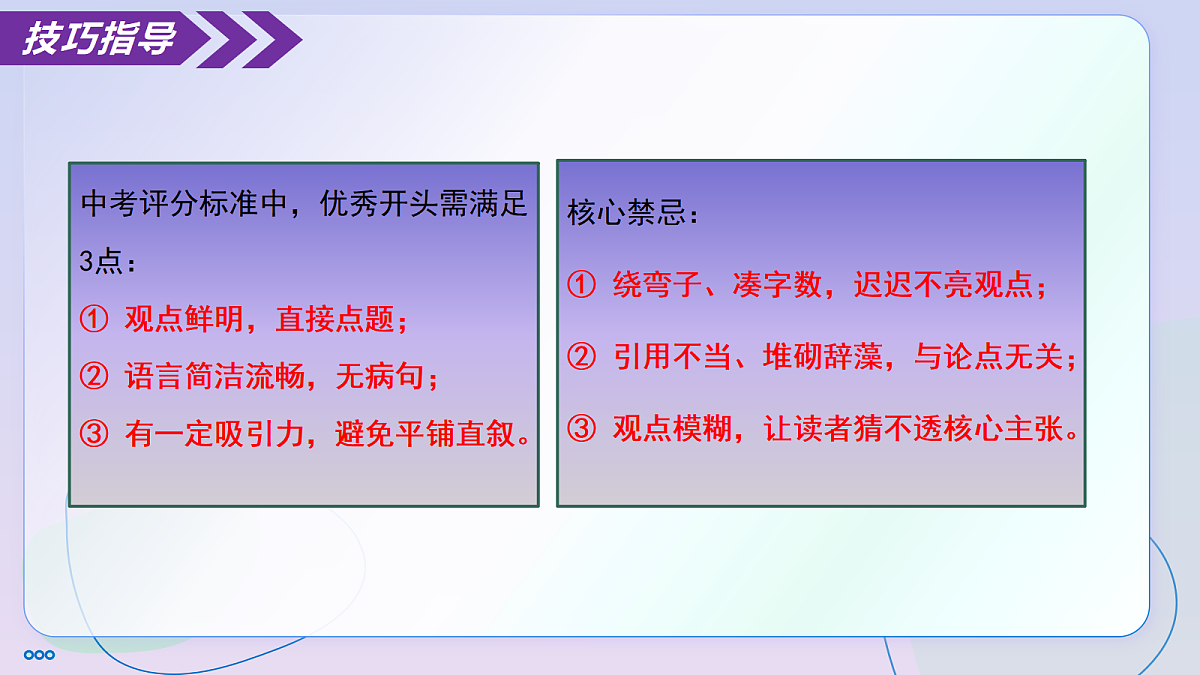 技巧指导

中考评分标准中，优秀开头需满足3点：

① 观点鲜明，直接点题；

② 语言简洁流畅，无病句；

③ 有一定吸引力，避免平铺直叙。

核心禁忌：

① 绕弯子、凑字数，迟迟不亮观点；

② 引用不当、堆砌辞藻，与论点无关；

③ 观点模糊，让读者猜不透核心主张。